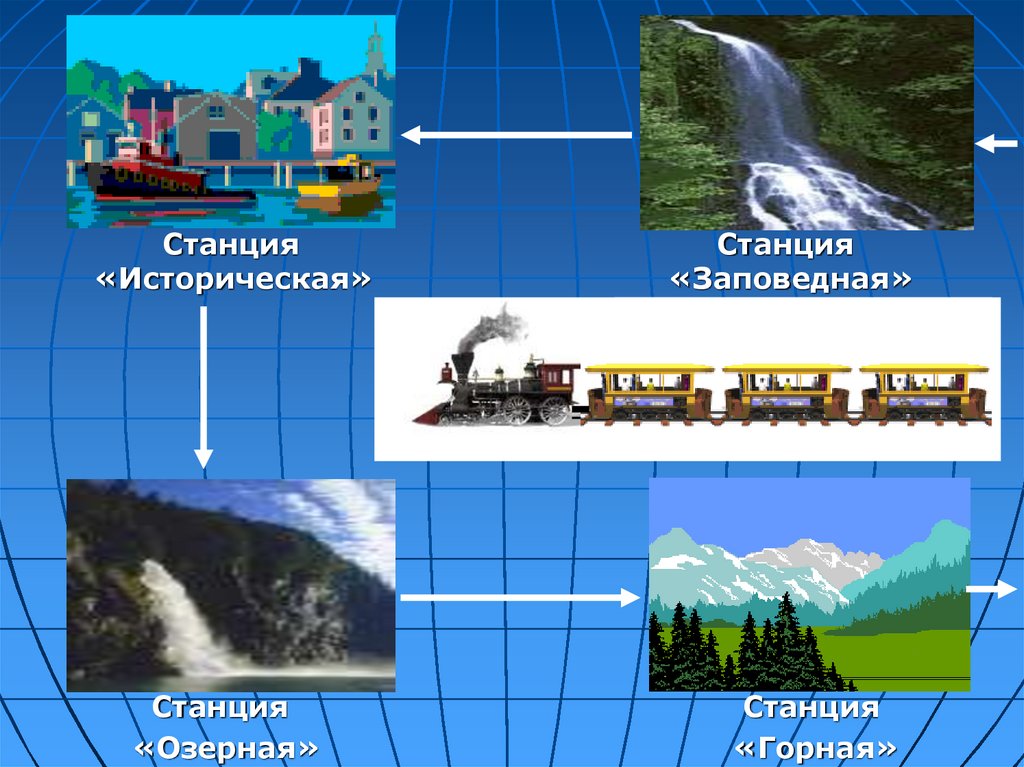 Станция
«Историческая»

Станция
«Заповедная»

Станция
«Озерная»

Станция
«Горная»